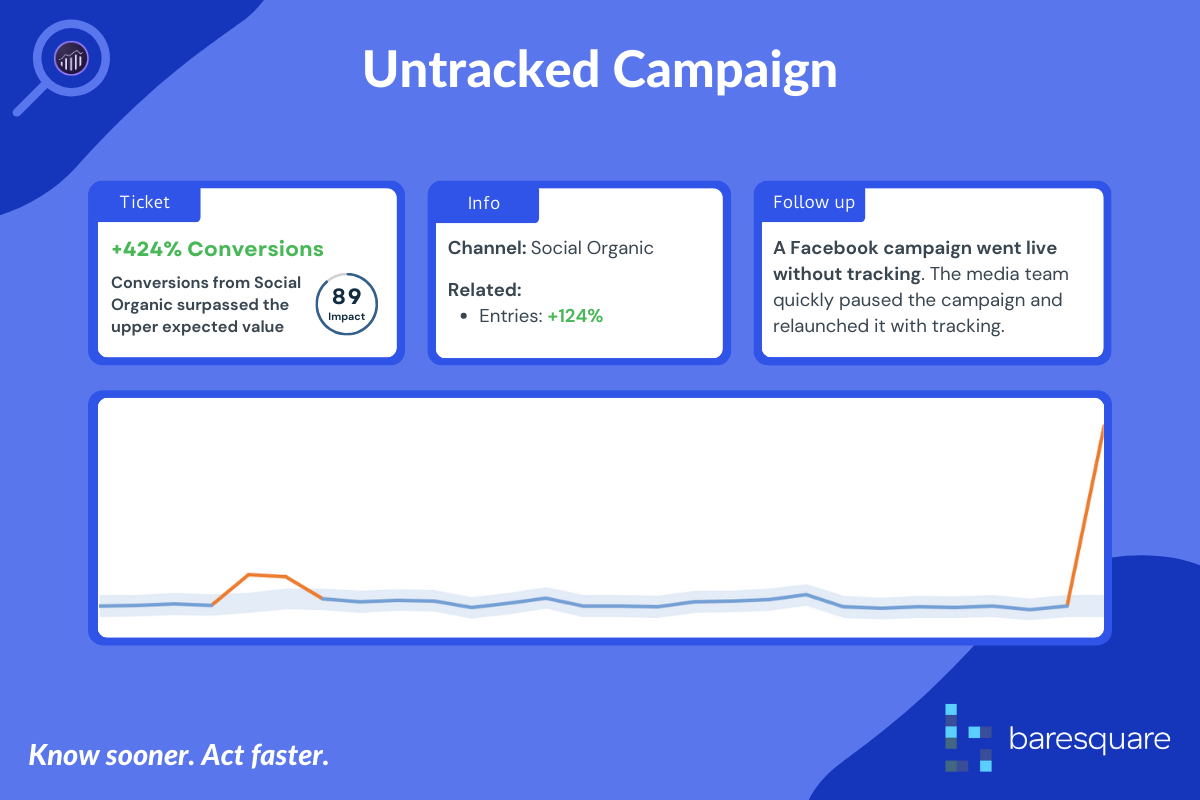 Untracked Campaign

Ticket

+424% Conversions

Conversions from Social Organic surpassed the upper expected value

89
Impact

Info

Channel: Social Organic

Related:
• Entries: +124%

Follow up

A Facebook campaign went live without tracking. The media team quickly paused the campaign and relaunched it with tracking.

Know sooner. Act faster.

baresquare